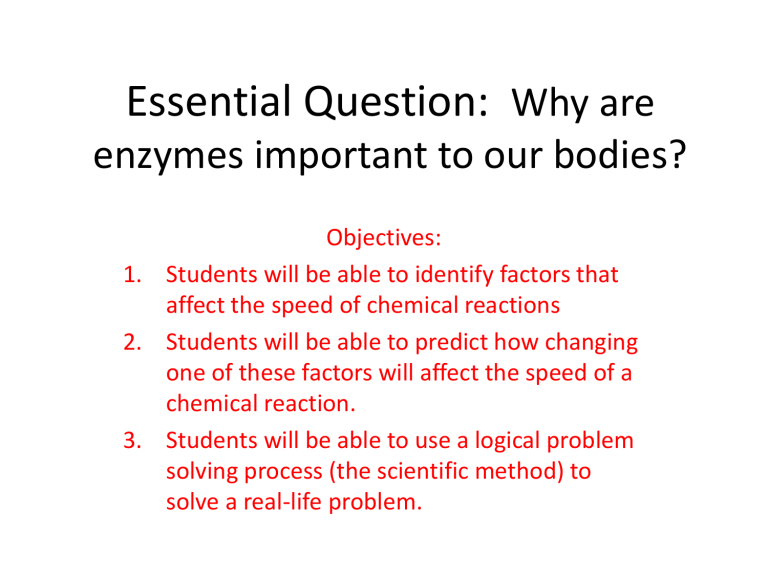 Essential Question: Why are enzymes important to our bodies?

Objectives:

1. Students will be able to identify factors that affect the speed of chemical reactions
2. Students will be able to predict how changing one of these factors will affect the speed of a chemical reaction.
3. Students will be able to use a logical problem solving process (the scientific method) to solve a real-life problem.